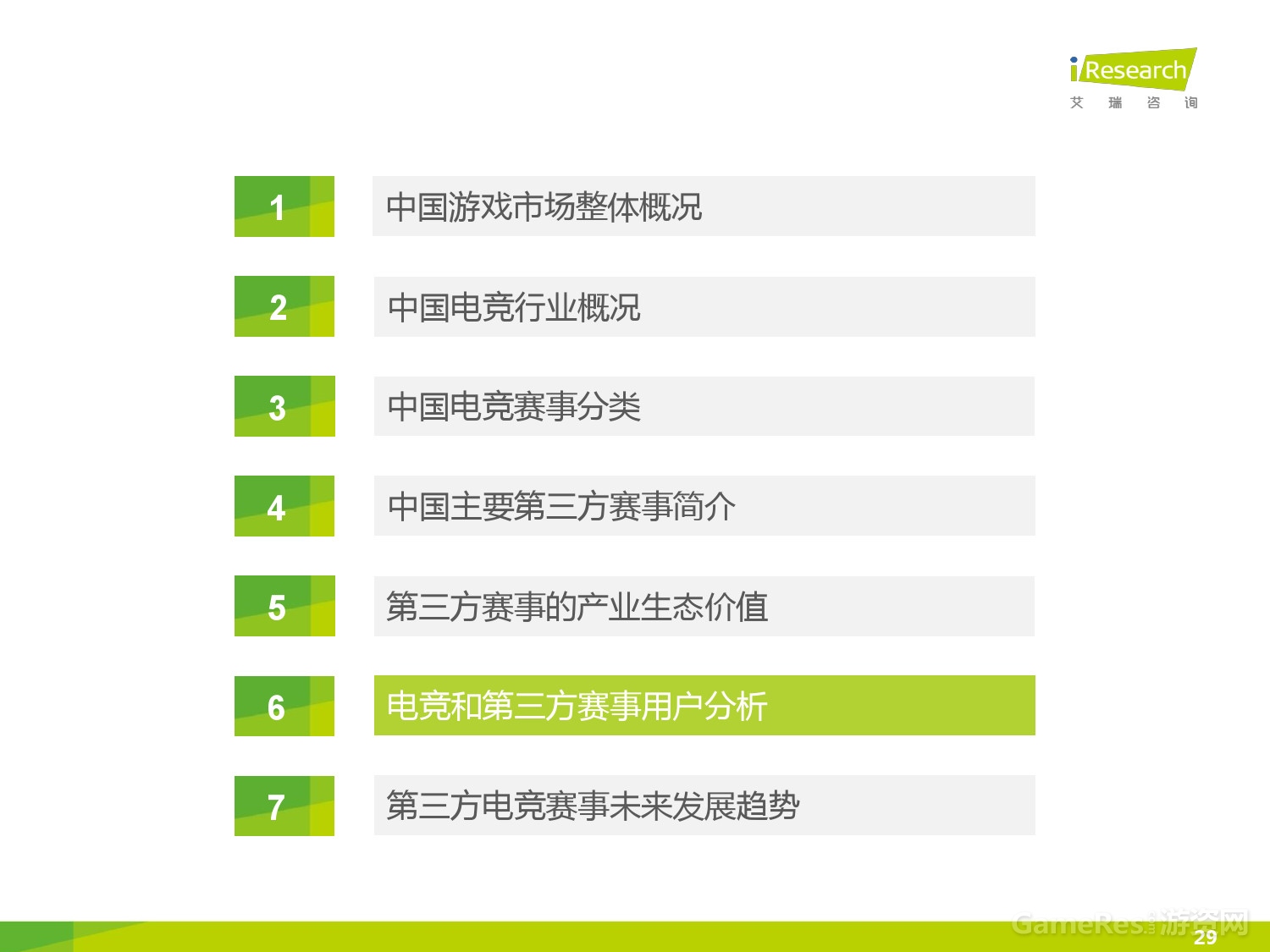 iResearch
艾 瑞 咨 询

1
中国游戏市场整体概况

2
中国电竞行业概况

3
中国电竞赛事分类

4
中国主要第三方赛事简介

5
第三方赛事的产业生态价值

6
电竞和第三方赛事用户分析

7
第三方电竞赛事未来发展趋势

GameRes游资网
29